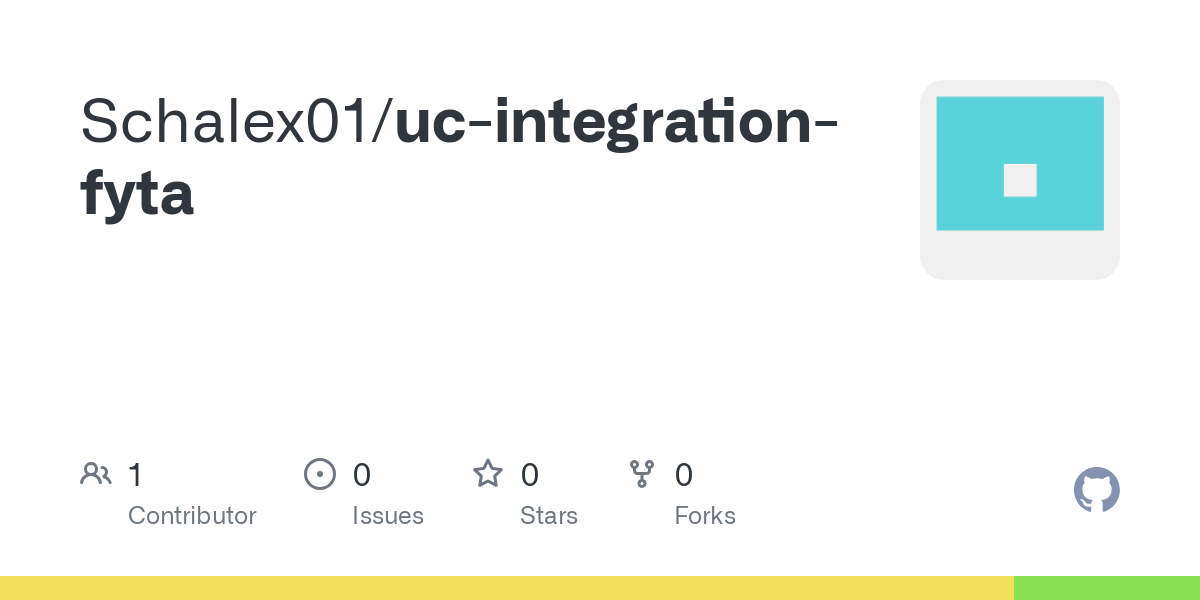 Schalex01/uc-integration-fyta

1 Contributor

0 Issues

0 Stars

0 Forks